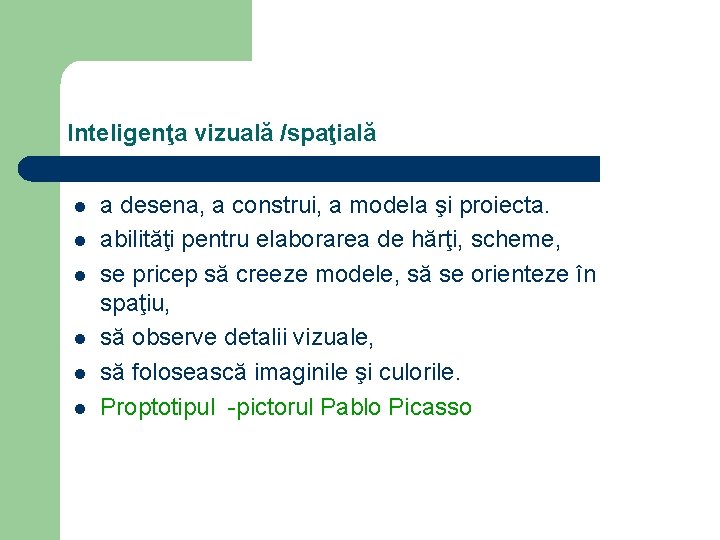 Inteligenţa vizuală /spaţială

- a desena, a construi, a modela şi proiecta.
- abilităţi pentru elaborarea de hărţi, scheme,
- se pricep să creeze modele, să se orienteze în spaţiu,
- să observe detalii vizuale,
- să folosească imaginile şi culorile.
- Proptotipul -pictorul Pablo Picasso